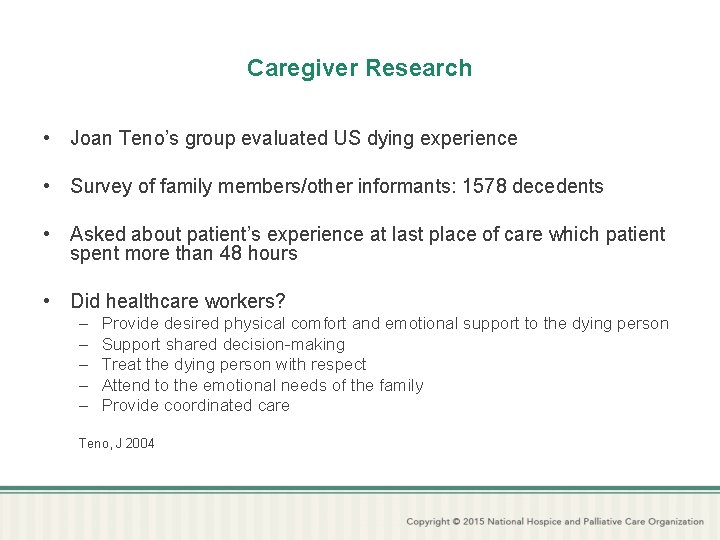 Caregiver Research

• Joan Teno's group evaluated US dying experience

• Survey of family members/other informants: 1578 decedents

• Asked about patient's experience at last place of care which patient spent more than 48 hours

• Did healthcare workers?
– Provide desired physical comfort and emotional support to the dying person
– Support shared decision-making
– Treat the dying person with respect
– Attend to the emotional needs of the family
– Provide coordinated care

Teno, J 2004

Copyright © 2015 National Hospice and Palliative Care Organization